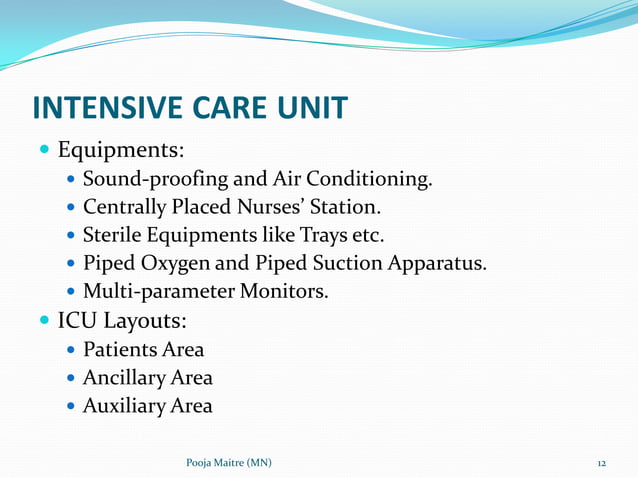 INTENSIVE CARE UNIT

- Equipments:
  - Sound-proofing and Air Conditioning.
  - Centrally Placed Nurses' Station.
  - Sterile Equipments like Trays etc.
  - Piped Oxygen and Piped Suction Apparatus.
  - Multi-parameter Monitors.
- ICU Layouts:
  - Patients Area
  - Ancillary Area
  - Auxiliary Area

Pooja Maitre (MN)

12